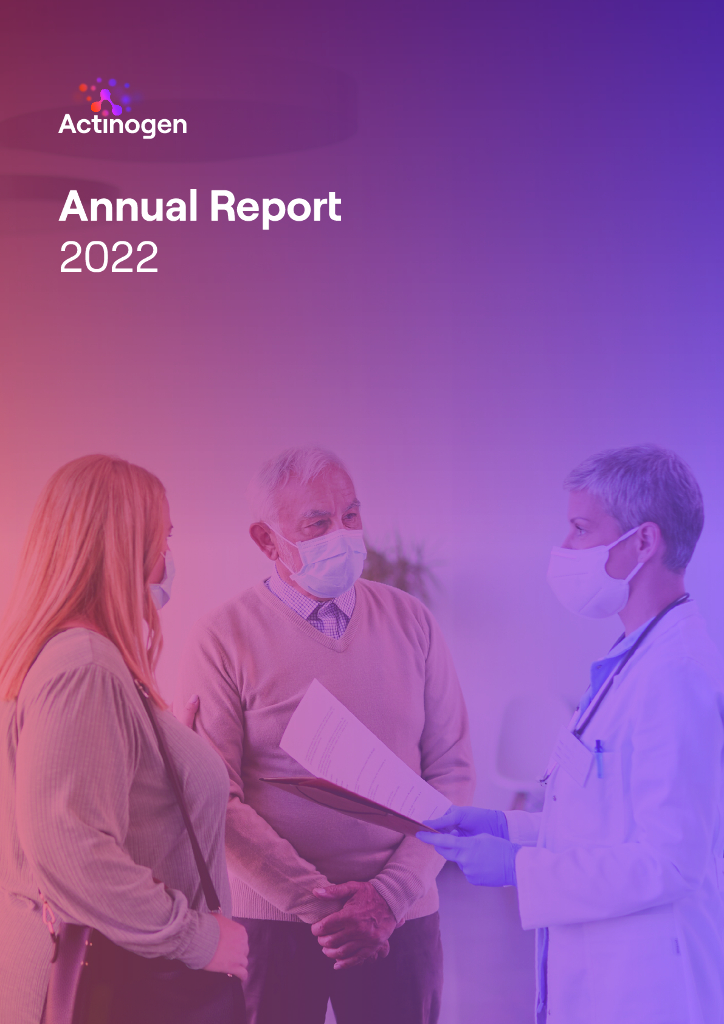 Actinogen

Annual Report
2022